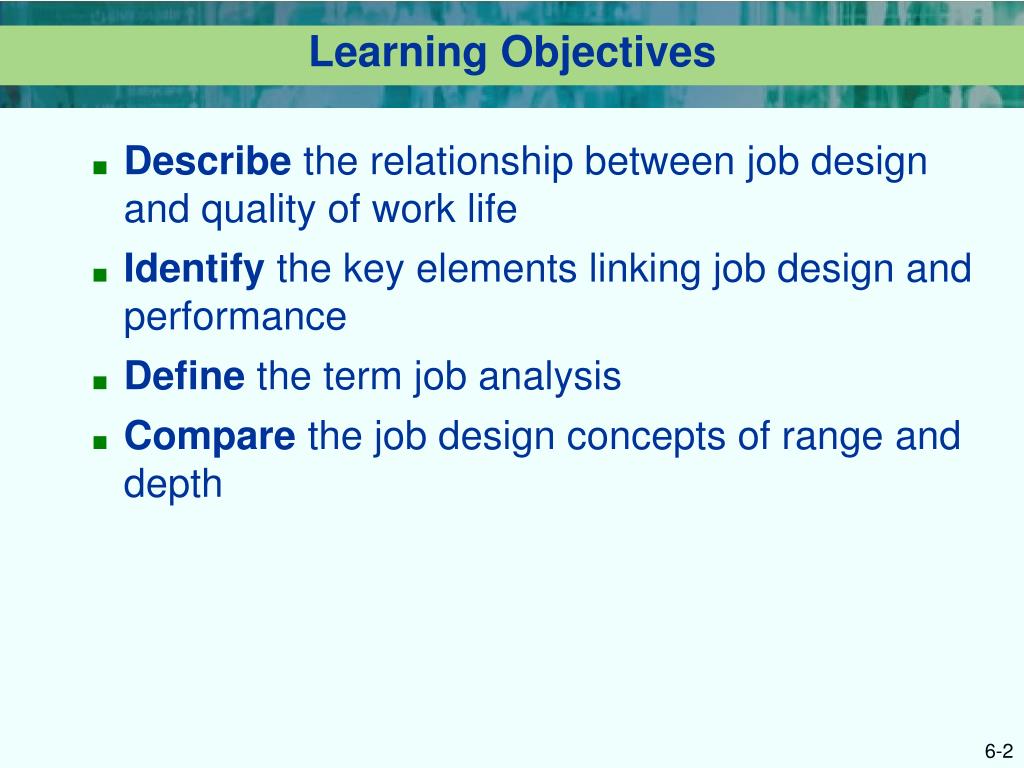 Learning Objectives

■ Describe the relationship between job design and quality of work life

■ Identify the key elements linking job design and performance

■ Define the term job analysis

■ Compare the job design concepts of range and depth

6-2